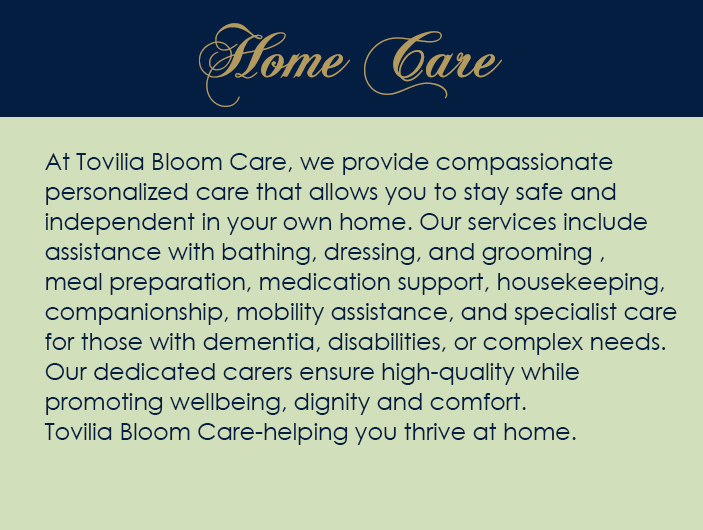 Home Care

At Tovilia Bloom Care, we provide compassionate personalized care that allows you to stay safe and independent in your own home. Our services include assistance with bathing, dressing, and grooming , meal preparation, medication support, housekeeping, companionship, mobility assistance, and specialist care for those with dementia, disabilities, or complex needs. Our dedicated carers ensure high-quality while promoting wellbeing, dignity and comfort.
Tovilia Bloom Care-helping you thrive at home.